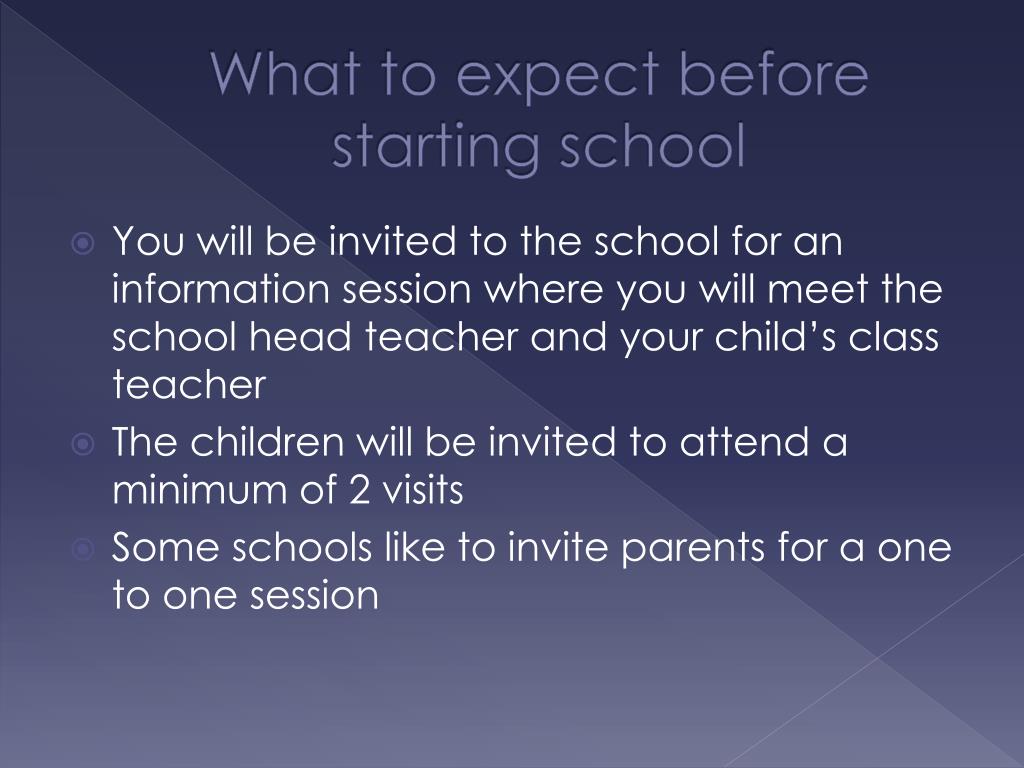 What to expect before starting school

You will be invited to the school for an information session where you will meet the school head teacher and your child’s class teacher

The children will be invited to attend a minimum of 2 visits

Some schools like to invite parents for a one to one session